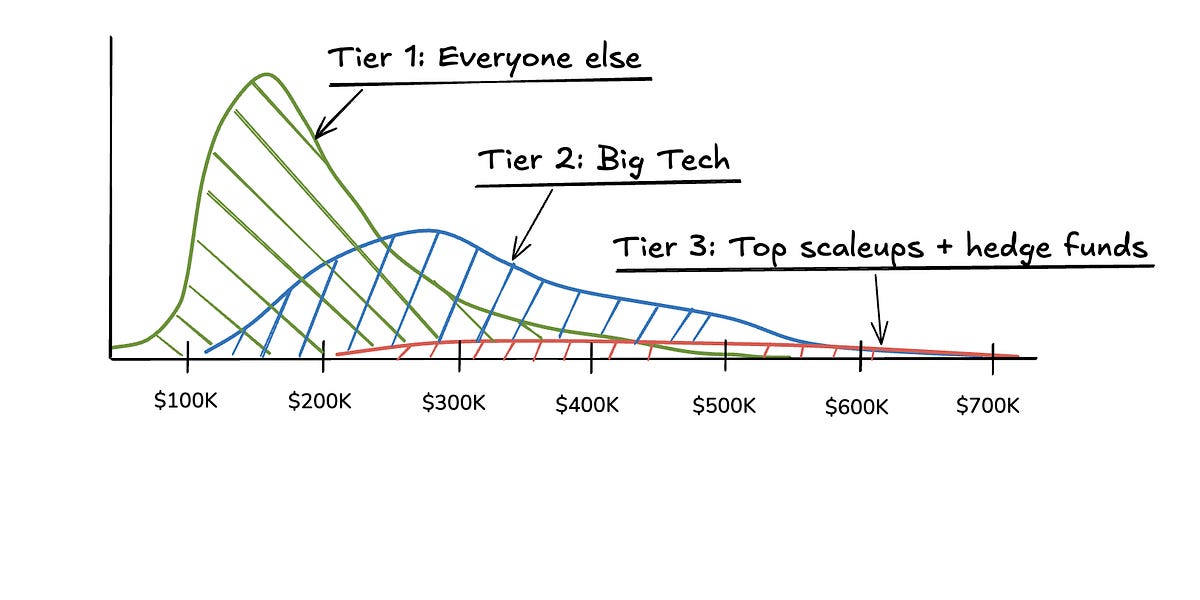 Tier 1: Everyone else

Tier 2: Big Tech

Tier 3: Top scaleups + hedge funds

\$100K
\$200K
\$300K
\$400K
\$500K
\$600K
\$700K